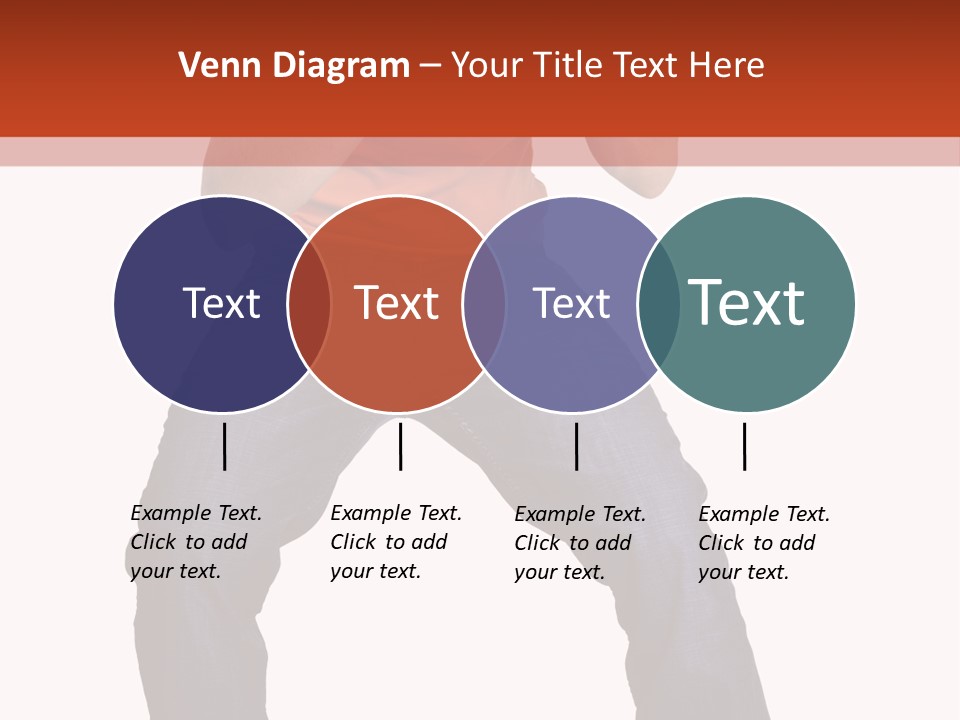 Venn Diagram – Your Title Text Here

Text

Text

Text

Text

Example Text. Click to add your text.

Example Text. Click to add your text.

Example Text. Click to add your text.

Example Text. Click to add your text.